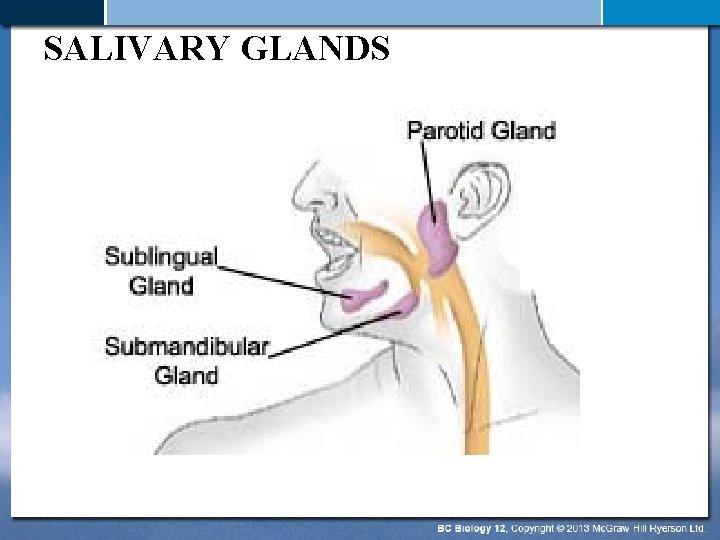 SALIVARY GLANDS

Parotid Gland

Sublingual Gland

Submandibular Gland

BC Biology 12, Copyright © 2013 McGraw Hill Ryerson Ltd.